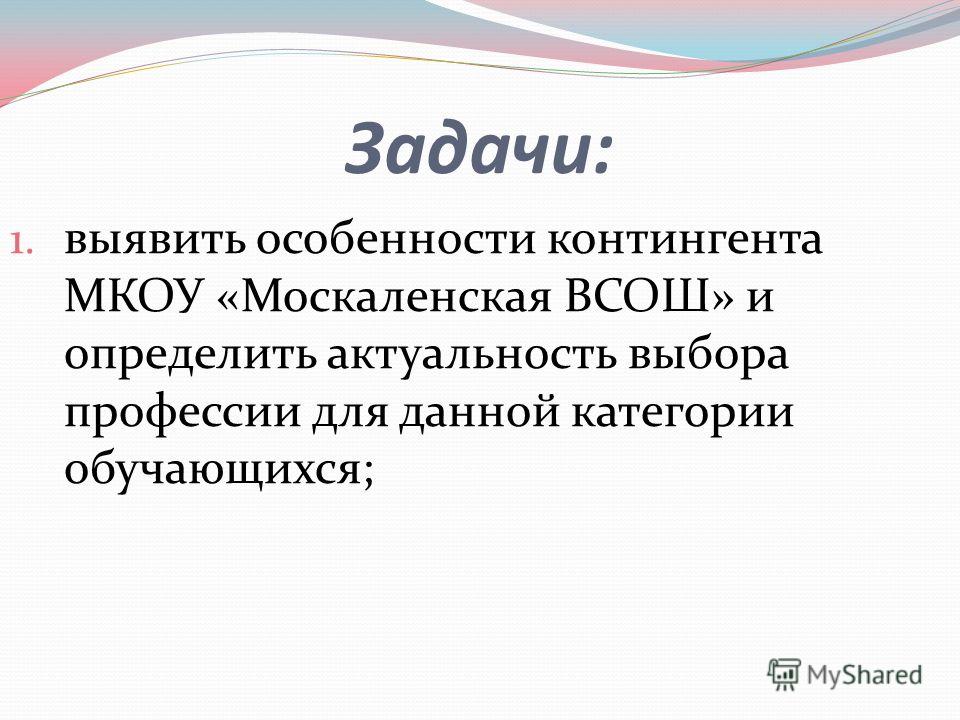 Задачи:

1. выявить особенности контингента МКОУ «Москаленская ВСОШ» и определить актуальность выбора профессии для данной категории обучающихся;

MyShared